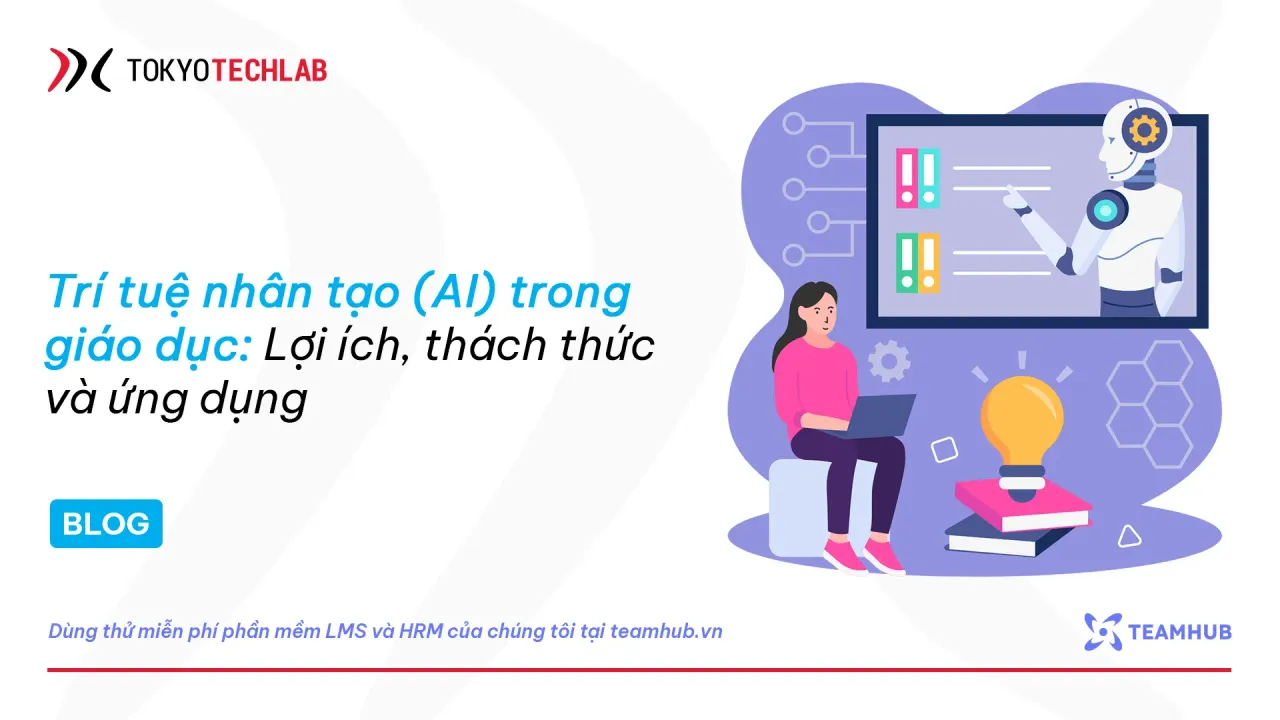 TOKYOTECHLAB

Trí tuệ nhân tạo (AI) trong giáo dục: Lợi ích, thách thức và ứng dụng

BLOG

Dùng thử miễn phí phần mềm LMS và HRM của chúng tôi tại teamhub.vn

TEAMHUB